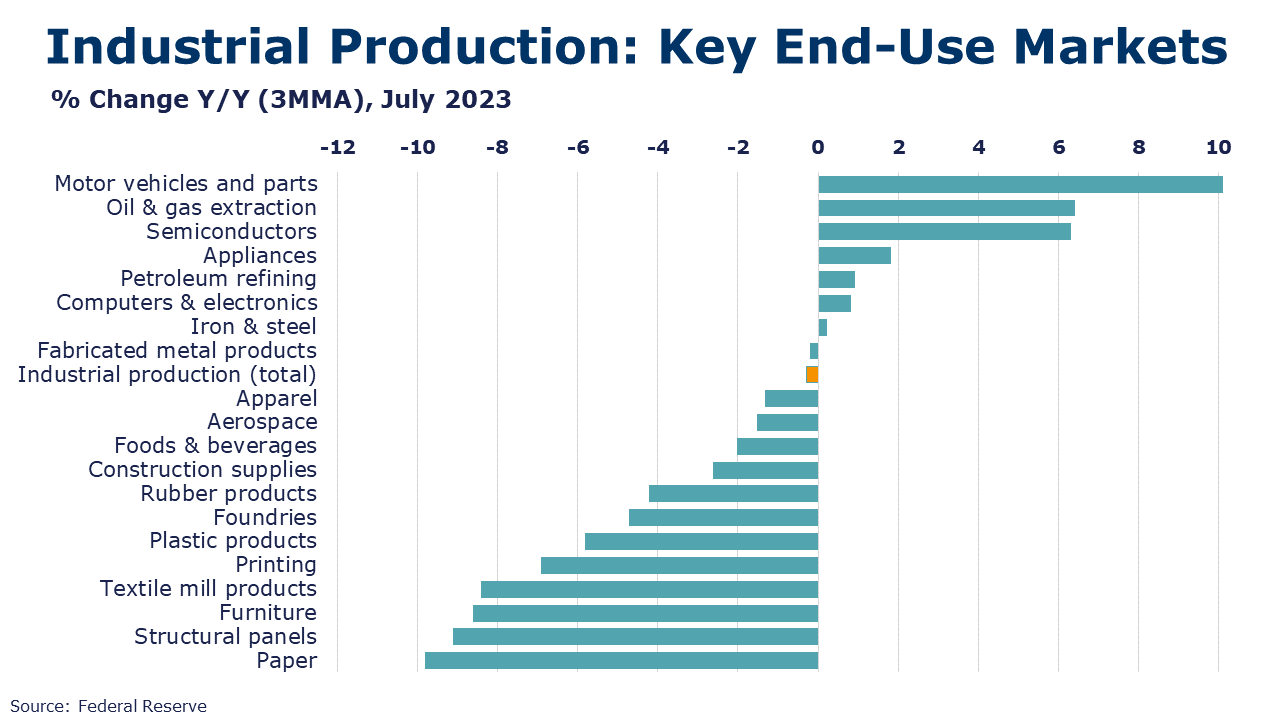 Industrial Production: Key End-Use Markets

% Change Y/Y (3MMA), July 2023

-12 -10 -8 -6 -4 -2 0 2 4 6 8 10

Motor vehicles and parts
Oil & gas extraction
Semiconductors
Appliances
Petroleum refining
Computers & electronics
Iron & steel
Fabricated metal products
Industrial production (total)
Apparel
Aerospace
Foods & beverages
Construction supplies
Rubber products
Foundries
Plastic products
Printing
Textile mill products
Furniture
Structural panels
Paper

Source: Federal Reserve